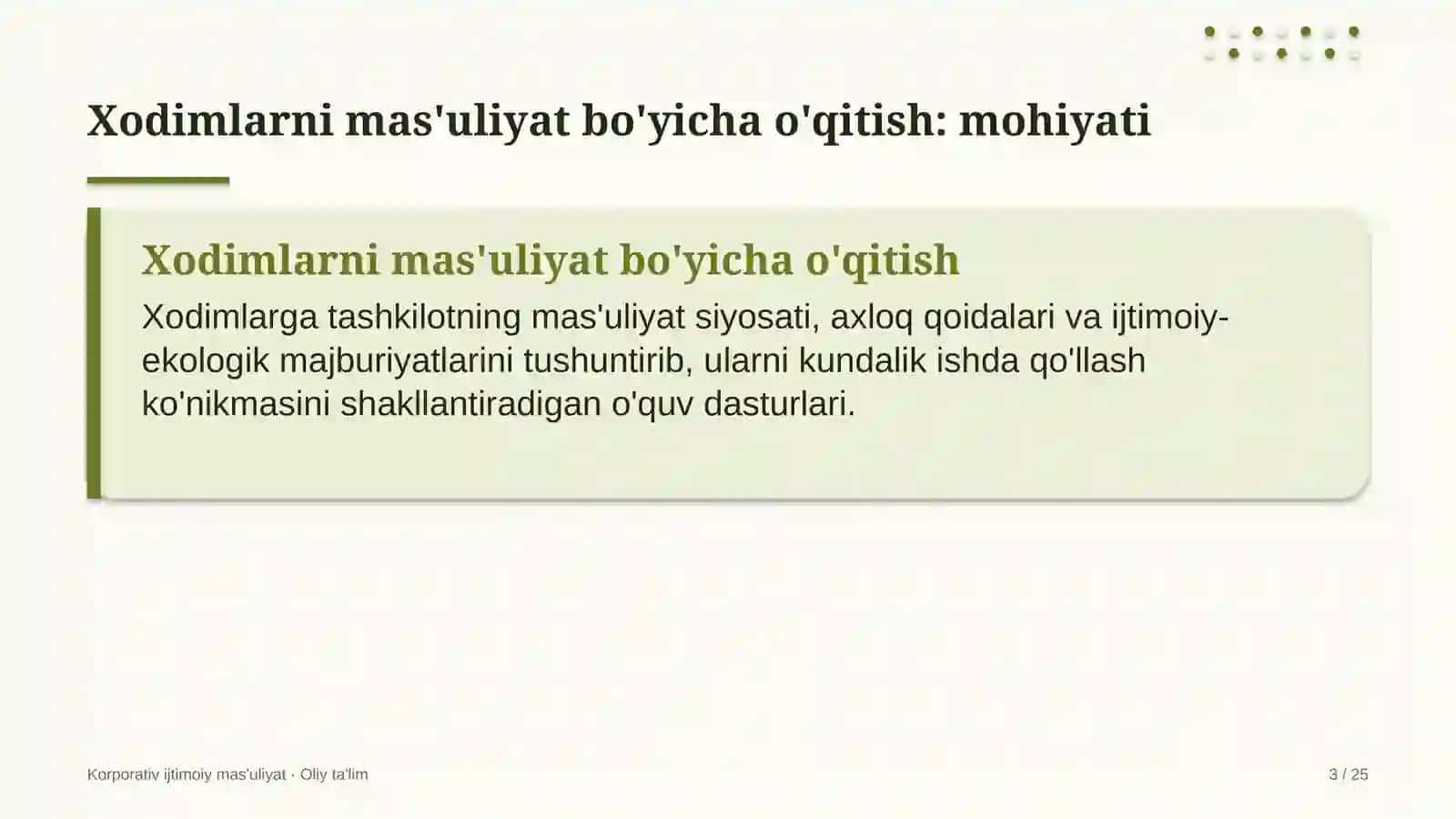 Xodimlarni mas'uliyat bo'yicha o'qitish: mohiyati

Xodimlarni mas'uliyat bo'yicha o'qitish

Xodimlarga tashkilotning mas'uliyat siyosati, axloq qoidalari va ijtimoiy-ekologik majburiyatlarini tushuntirib, ularni kundalik ishda qo'llash ko'nikmasini shakllantiradigan o'quv dasturlari.

Korporativ ijtimoiy mas'uliyat · Oliy ta'lim

3 / 25